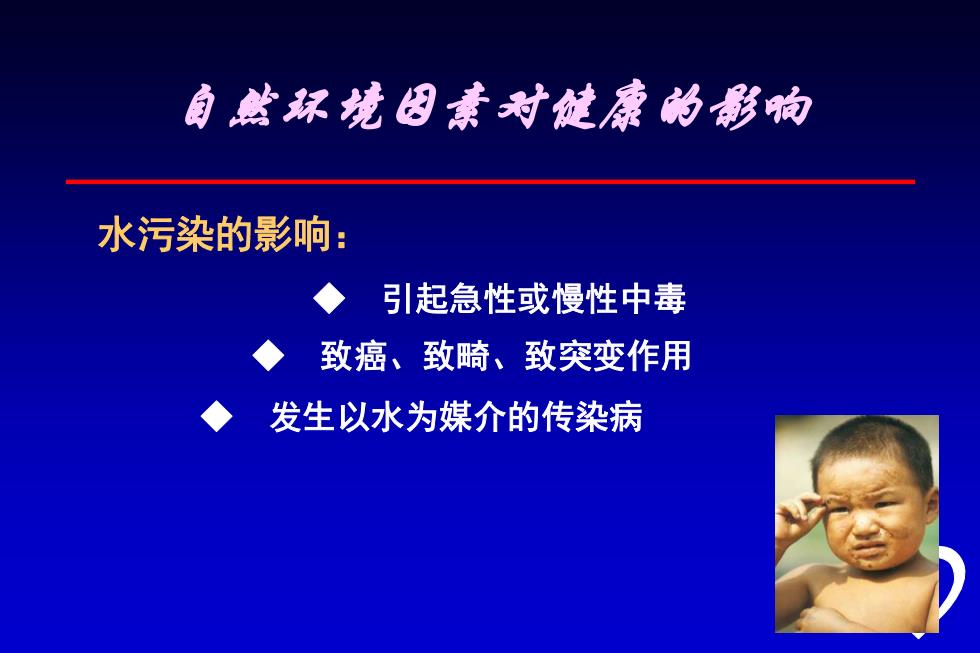 自然环境因素对健康的影响

水污染的影响：

◆ 引起急性或慢性中毒

◆ 致癌、致畸、致突变作用

◆ 发生以水为媒介的传染病